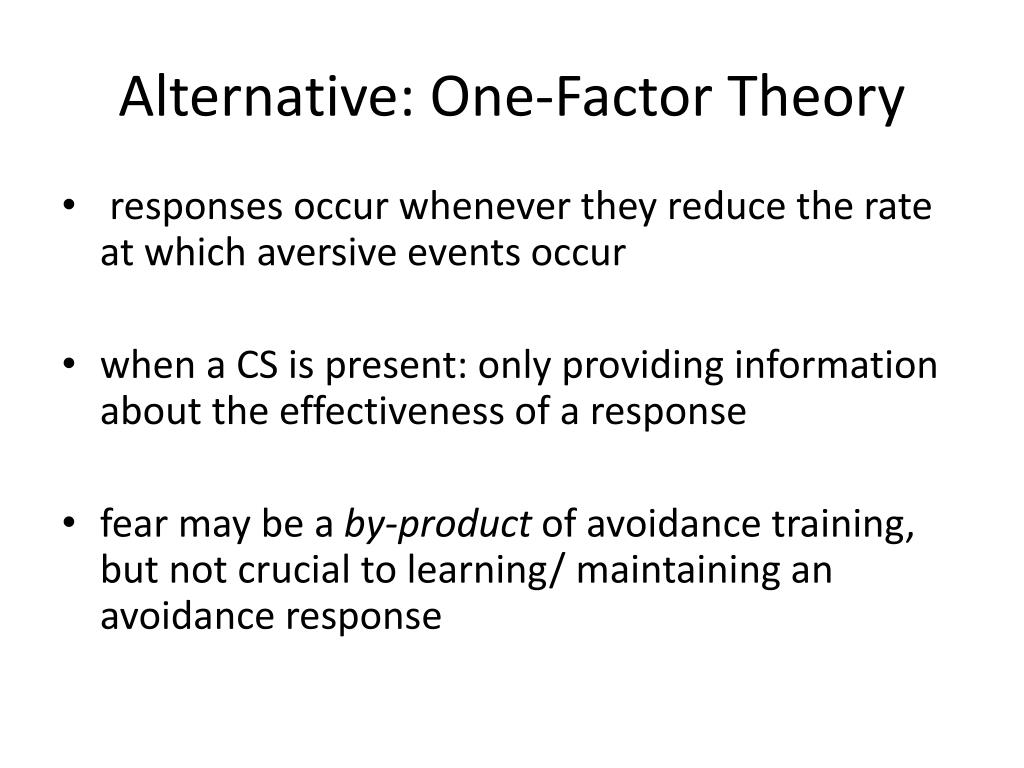 Alternative: One-Factor Theory

• responses occur whenever they reduce the rate at which aversive events occur

• when a CS is present: only providing information about the effectiveness of a response

• fear may be a by-product of avoidance training, but not crucial to learning/ maintaining an avoidance response